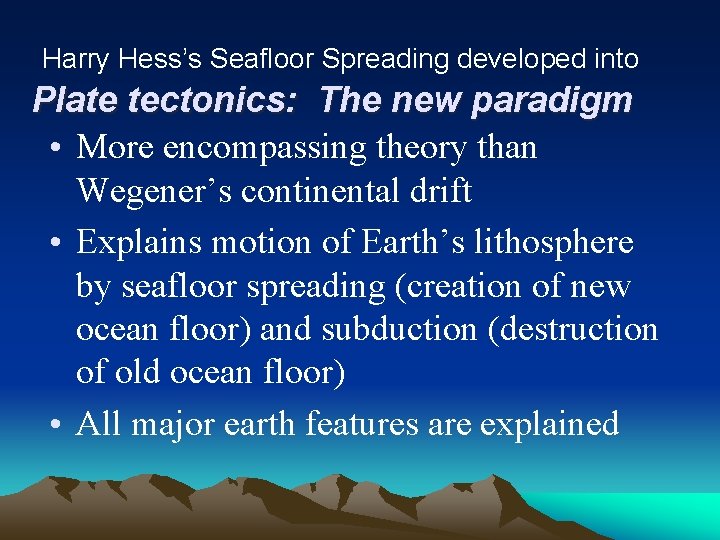 Harry Hess's Seafloor Spreading developed into

Plate tectonics:  The new paradigm

• More encompassing theory than Wegener's continental drift

• Explains motion of Earth's lithosphere by seafloor spreading (creation of new ocean floor) and subduction (destruction of old ocean floor)

• All major earth features are explained